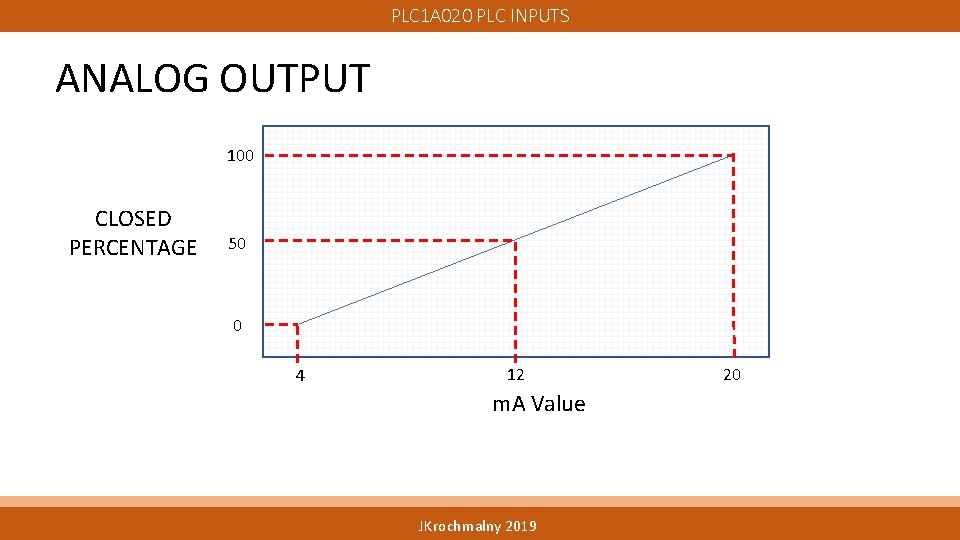 PLC1A020 PLC INPUTS

ANALOG OUTPUT

CLOSED
PERCENTAGE

100

50

0

4

12

20

mA Value

JKrochmalny 2019